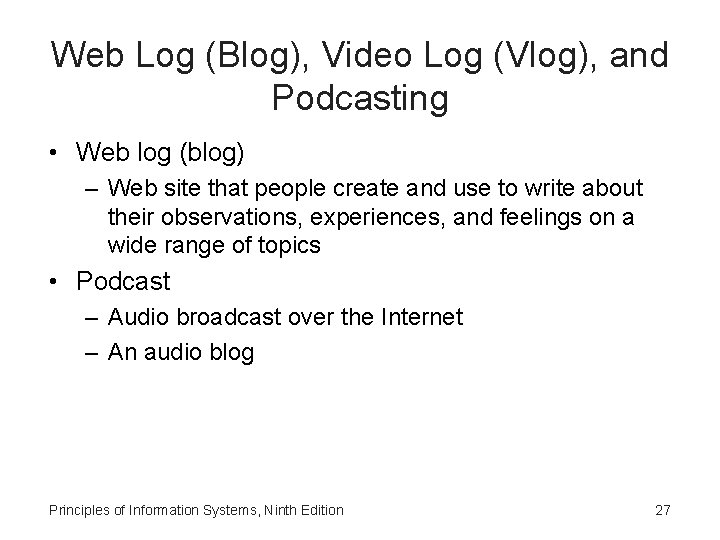 Web Log (Blog), Video Log (Vlog), and Podcasting

• Web log (blog)
– Web site that people create and use to write about their observations, experiences, and feelings on a wide range of topics
• Podcast
– Audio broadcast over the Internet
– An audio blog

Principles of Information Systems, Ninth Edition
27